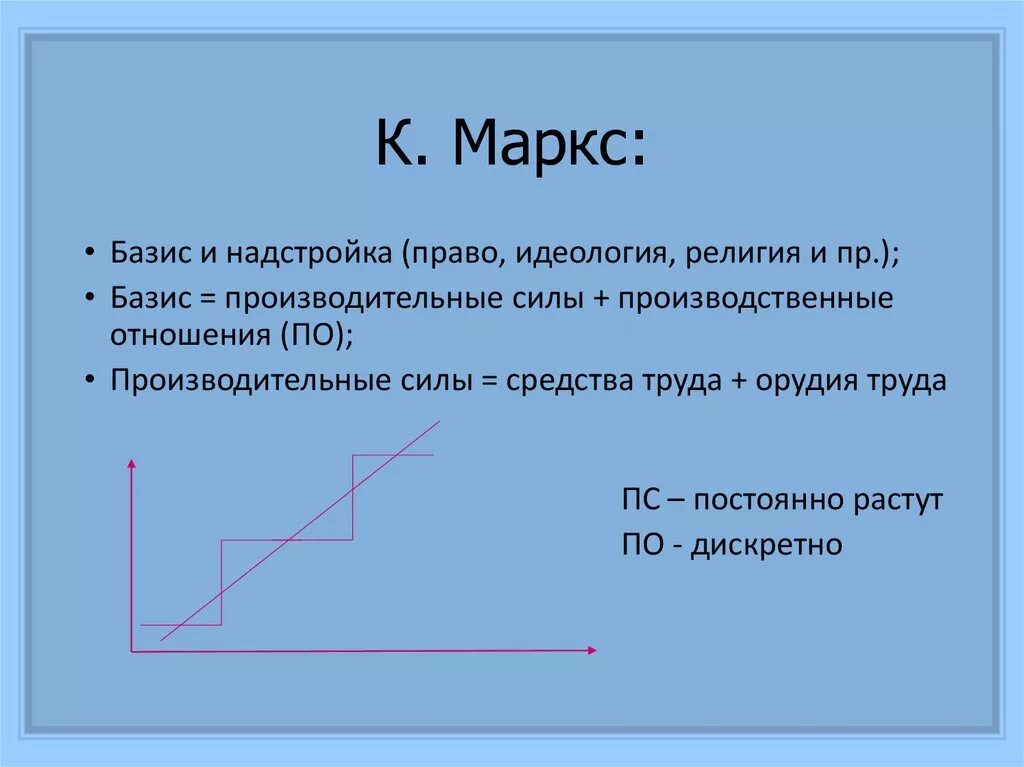 К. Маркс:

• Базис и надстройка (право, идеология, религия и пр.);
• Базис = производительные силы + производственные отношения (ПО);
• Производительные силы = средства труда + орудия труда

ПС – постоянно растут
ПО - дискретно